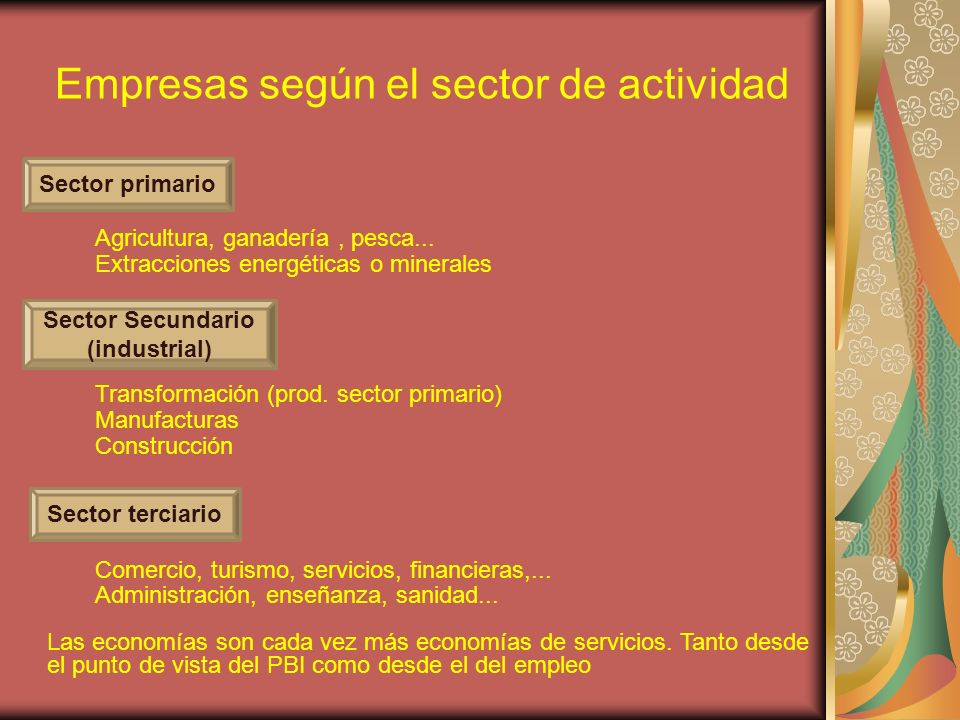 Empresas según el sector de actividad

Sector primario

Agricultura, ganadería , pesca...
Extracciones energéticas o minerales

Sector Secundario (industrial)

Transformación (prod. sector primario)
Manufacturas
Construcción

Sector terciario

Comercio, turismo, servicios, financieras,...
Administración, enseñanza, sanidad...

Las economías son cada vez más economías de servicios. Tanto desde el punto de vista del PBI como desde el del empleo